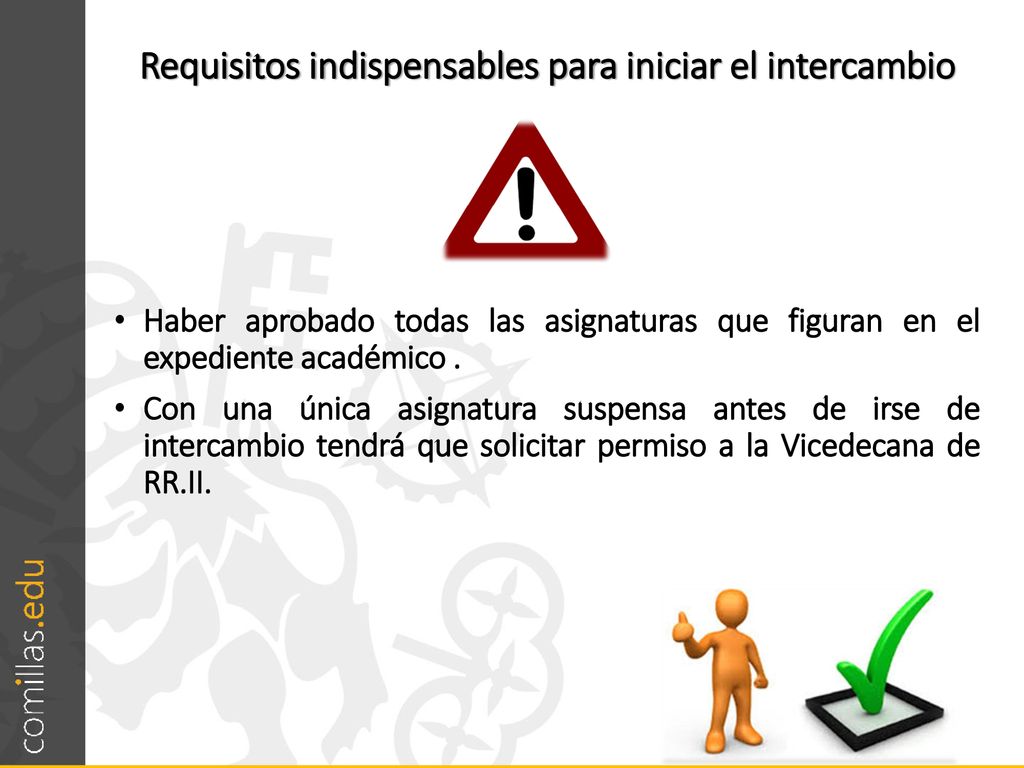 Requisitos indispensables para iniciar el intercambio

!

• Haber aprobado todas las asignaturas que figuran en el expediente académico .

• Con una única asignatura suspensa antes de irse de intercambio tendrá que solicitar permiso a la Vicedecana de RR.II.

comillas.edu